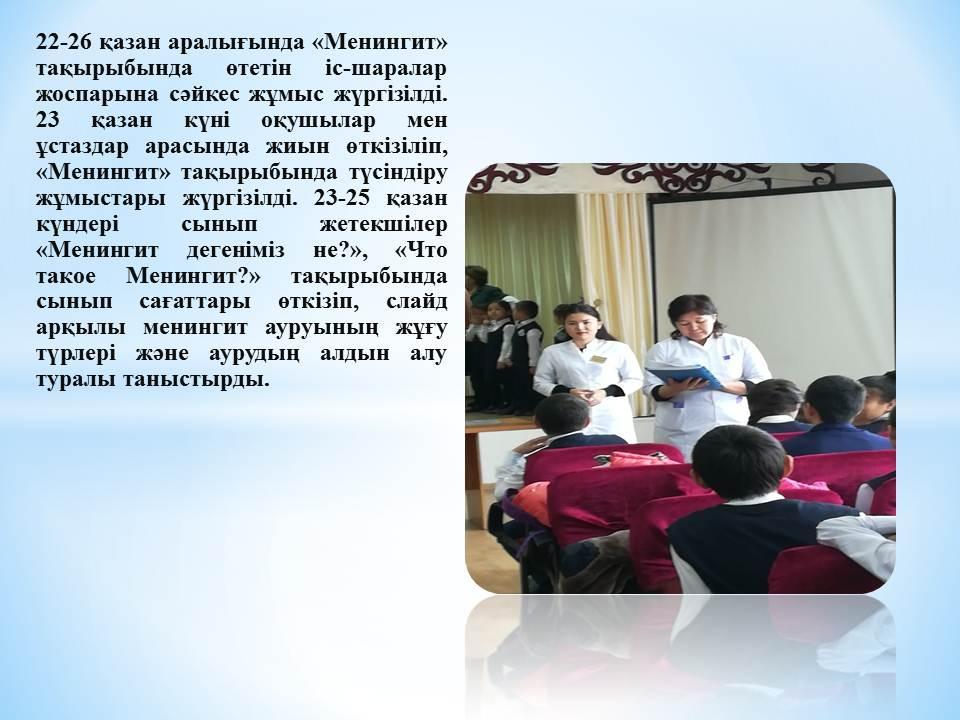 22-26 қазан аралығында «Менингит» тақырыбында өтетін іс-шаралар жоспарына сәйкес жұмыс жүргізілді. 23 қазан күні оқушылар мен ұстаздар арасында жиын өткізіліп, «Менингит» тақырыбында түсіндіру жұмыстары жүргізілді. 23-25 қазан күндері сынып жетекшілер «Менингит дегеніміз не?», «Что такое Менингит?» тақырыбында сынып сағаттары өткізіп, слайд арқылы менингит ауруының жұғу түрлері және аурудың алдын алу туралы таныстырды.